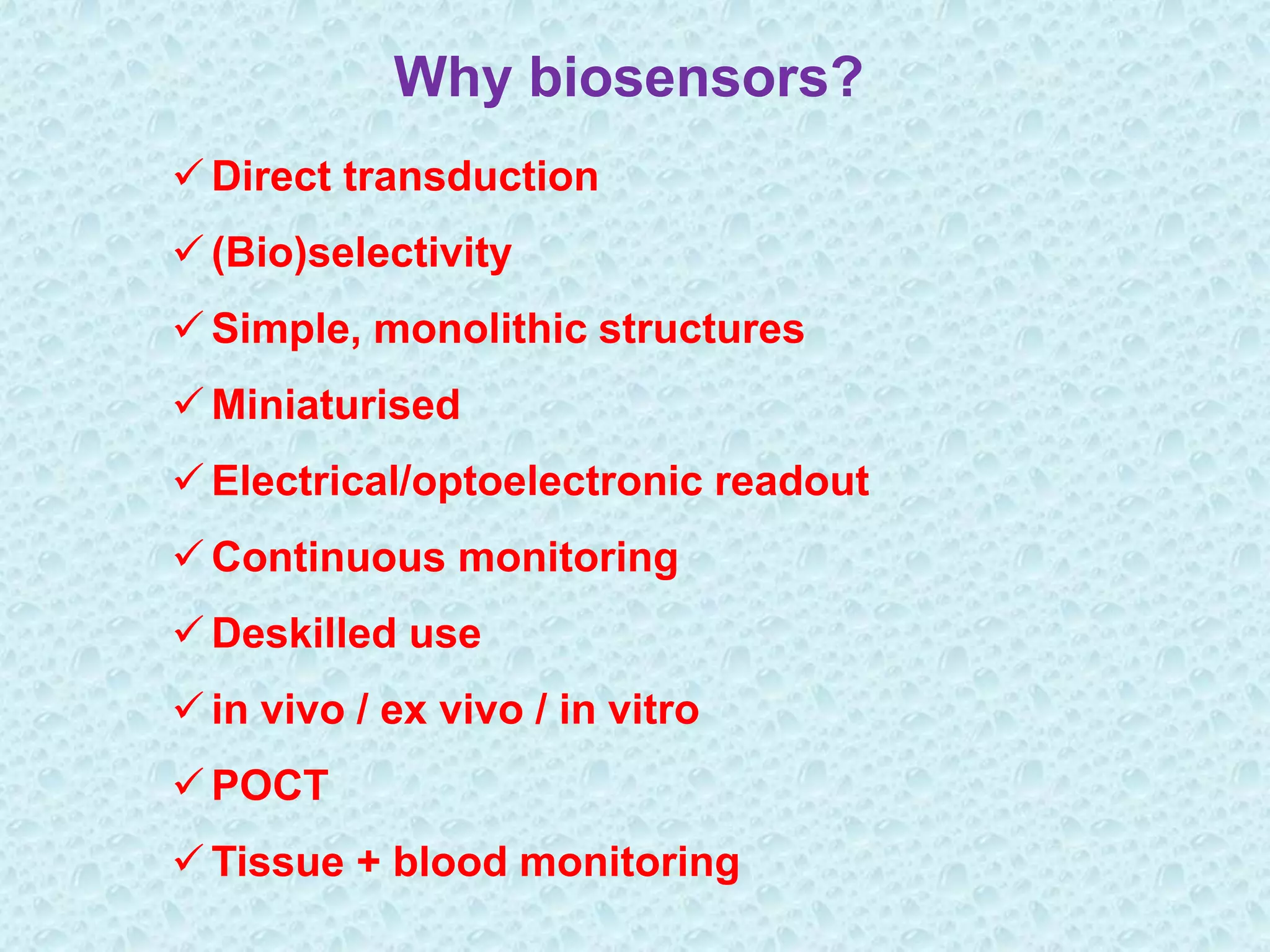 Why biosensors?

✓ Direct transduction

✓ (Bio)selectivity

✓ Simple, monolithic structures

✓ Miniaturised

✓ Electrical/optoelectronic readout

✓ Continuous monitoring

✓ Deskilled use

✓ in vivo / ex vivo / in vitro

✓ POCT

✓ Tissue + blood monitoring